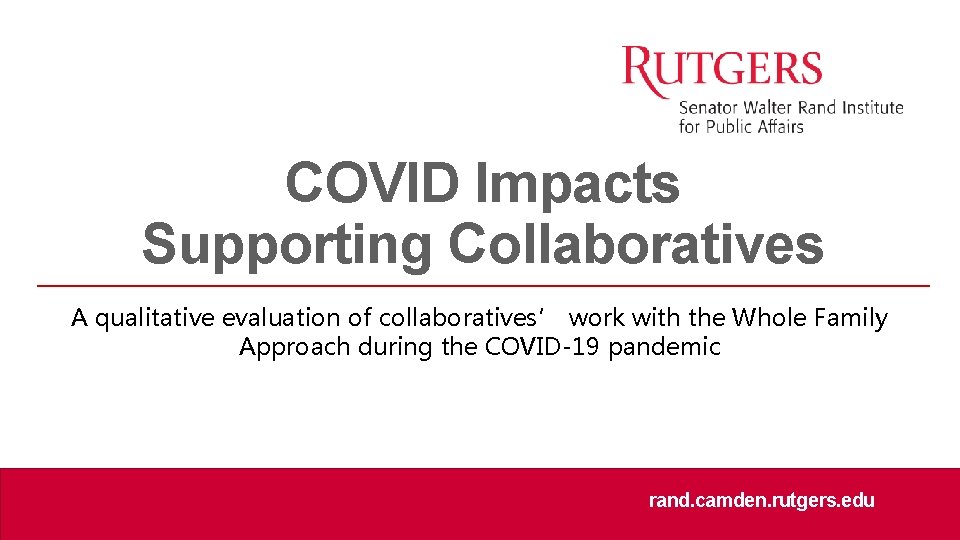 RUTGERS
Senator Walter Rand Institute for Public Affairs

COVID Impacts
Supporting Collaboratives

A qualitative evaluation of collaboratives' work with the Whole Family Approach during the COVID-19 pandemic

rand.camden.rutgers.edu